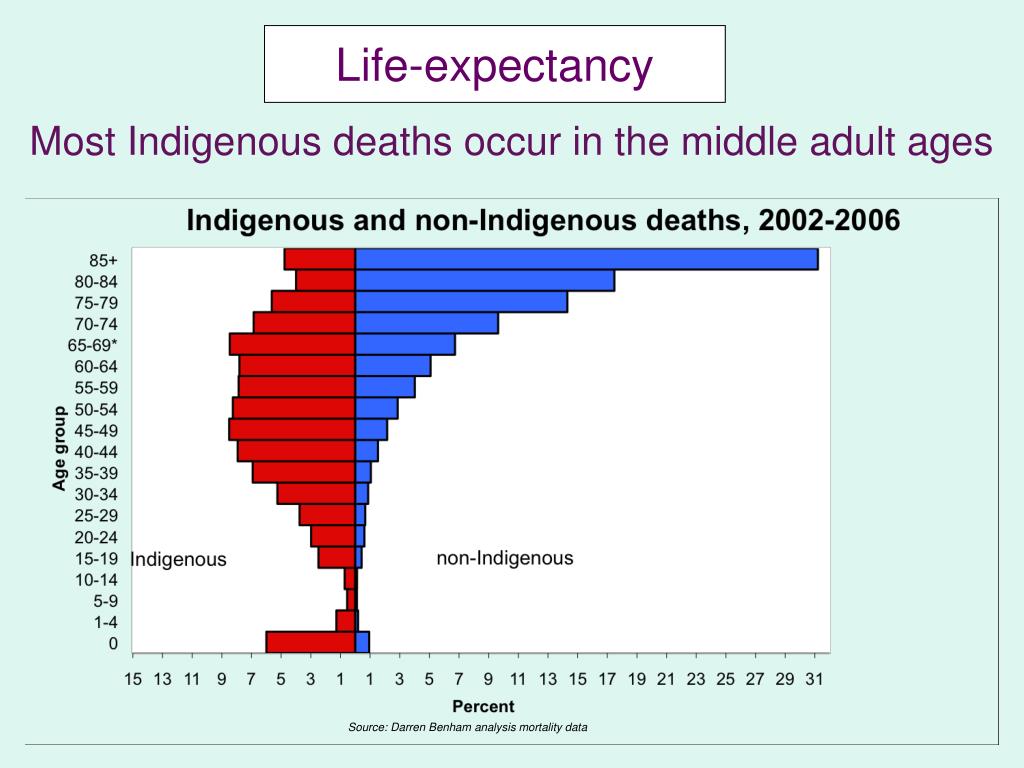 Life-expectancy

Most Indigenous deaths occur in the middle adult ages

Indigenous and non-Indigenous deaths, 2002-2006

Age group

85+
80-84
75-79
70-74
65-69*
60-64
55-59
50-54
45-49
40-44
35-39
30-34
25-29
20-24
15-19
10-14
5-9
1-4
0

Indigenous

non-Indigenous

15 13 11 9 7 5 3 1 1 3 5 7 9 11 13 15 17 19 21 23 25 27 29 31

Percent

Source: Darren Benham analysis mortality data